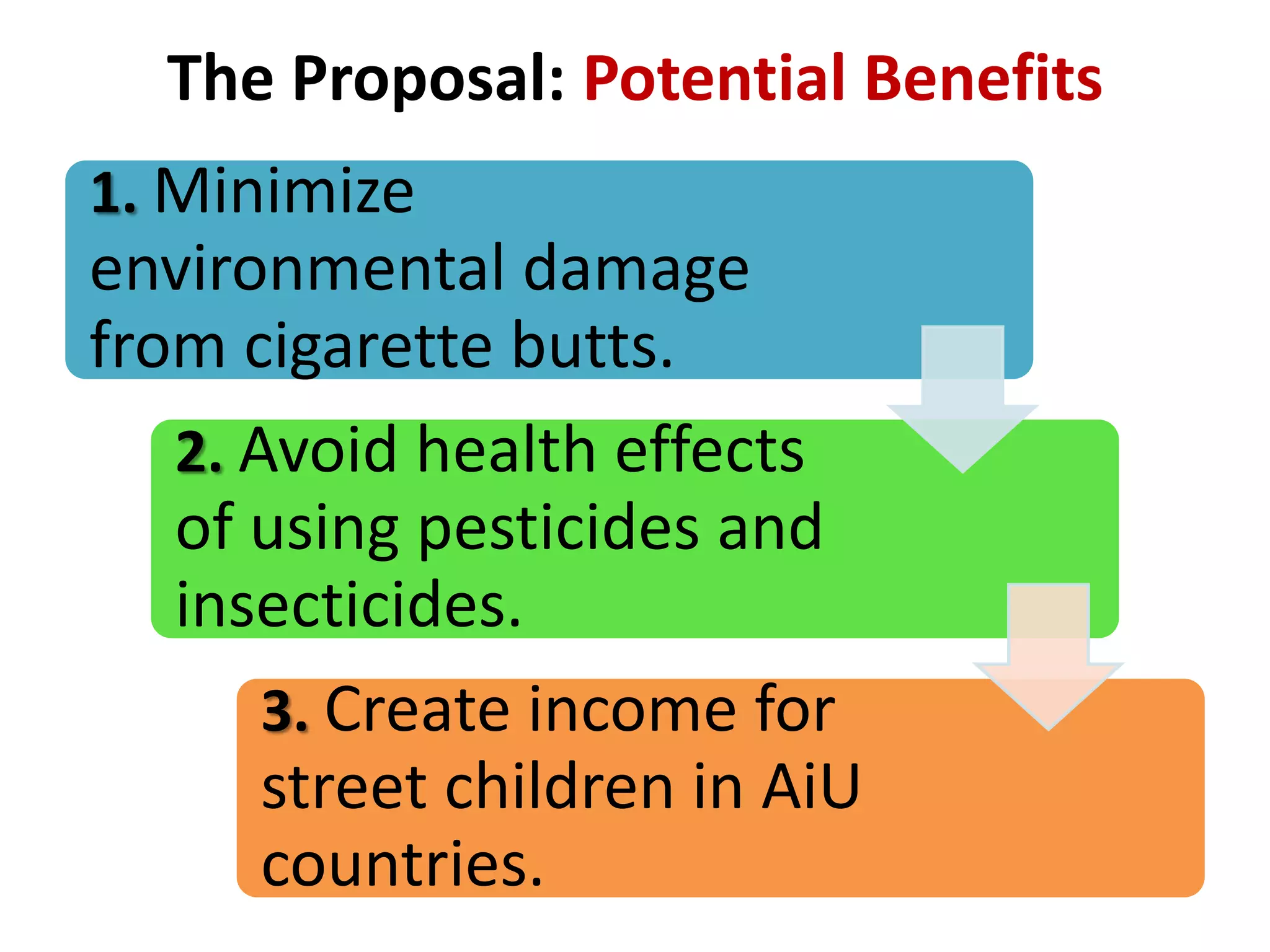 The Proposal: Potential Benefits

1. Minimize environmental damage from cigarette butts.

2. Avoid health effects of using pesticides and insecticides.

3. Create income for street children in AiU countries.